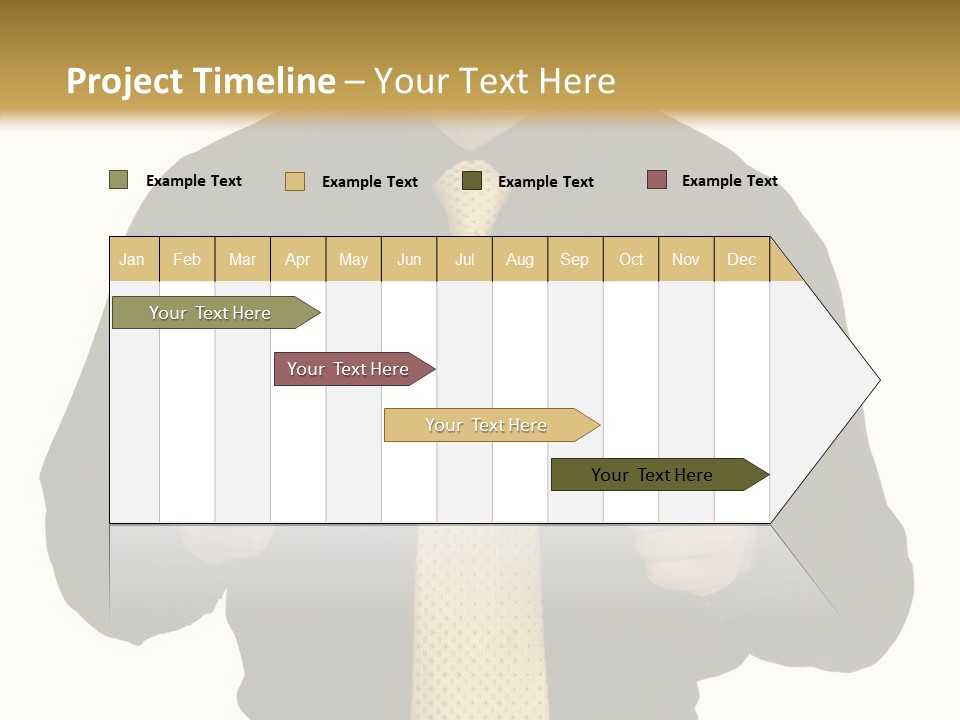 Project Timeline – Your Text Here

Example Text Example Text Example Text Example Text

| Jan | Feb | Mar | Apr | May | Jun | Jul | Aug | Sep | Oct | Nov | Dec |
|---|---|---|---|---|---|---|---|---|---|---|---|

Your Text Here

Your Text Here

Your Text Here

Your Text Here